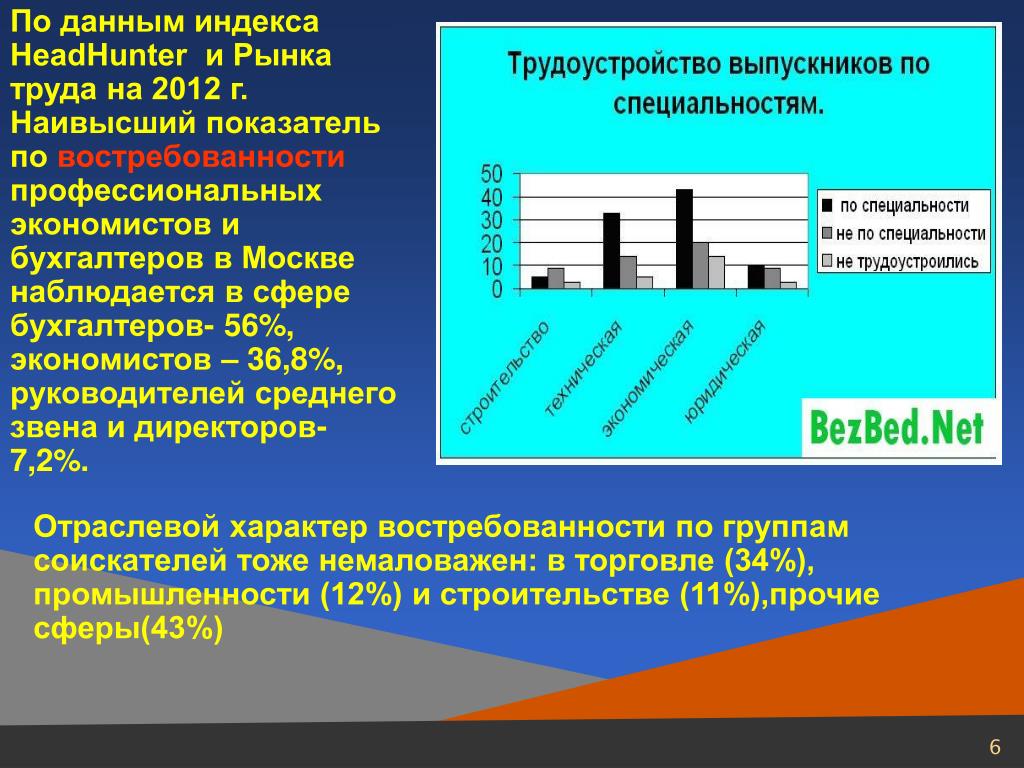 По данным индекса HeadHunter и Рынка труда на 2012 г. Наивысший показатель по востребованности профессиональных экономистов и бухгалтеров в Москве наблюдается в сфере бухгалтеров- 56%, экономистов – 36,8%, руководителей среднего звена и директоров- 7,2%.

Трудоустройство выпускников по специальностям.

50
40
30
20
10
0

по специальности
не по специальности
не трудоустроились

строительство
техническая
экономическая
юридическая

BezBed.Net

Отраслевой характер востребованности по группам соискателей тоже немаловажен: в торговле (34%), промышленности (12%) и строительстве (11%),прочие сферы(43%)

6